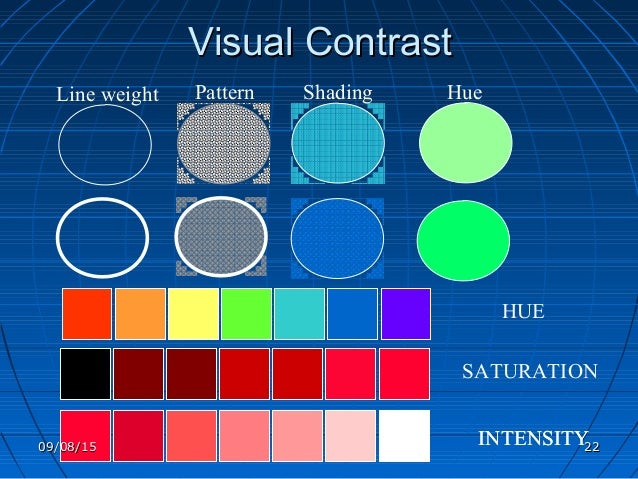 Visual Contrast

Line weight

Pattern

Shading

Hue

HUE

SATURATION

INTENSITY

09/08/15

22